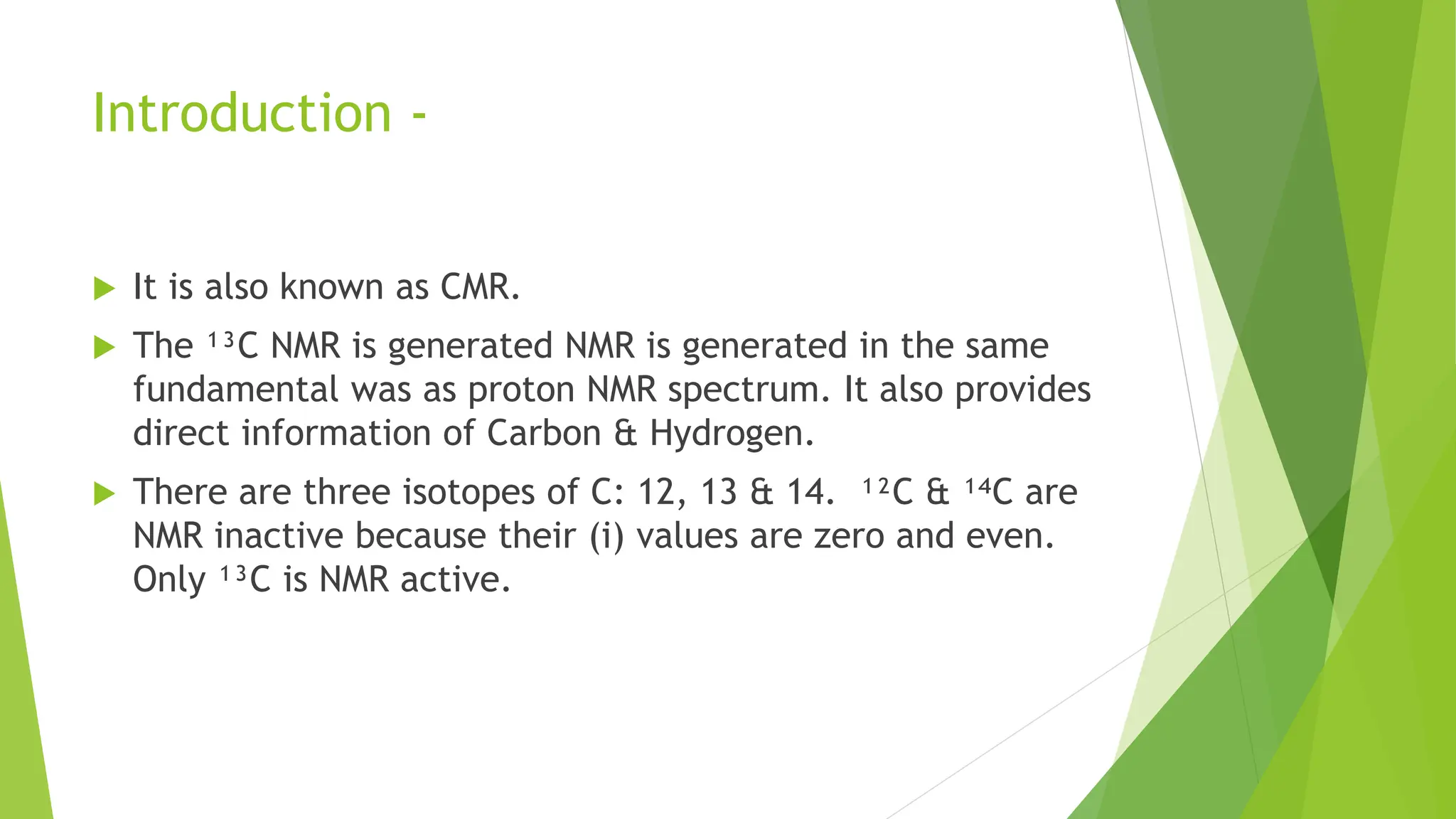 Introduction -

It is also known as CMR.

The $^{13}C$ NMR is generated NMR is generated in the same fundamental was as proton NMR spectrum. It also provides direct information of Carbon & Hydrogen.

There are three isotopes of C: 12, 13 & 14. $^{12}C$ & $^{14}C$ are NMR inactive because their (i) values are zero and even. Only $^{13}C$ is NMR active.